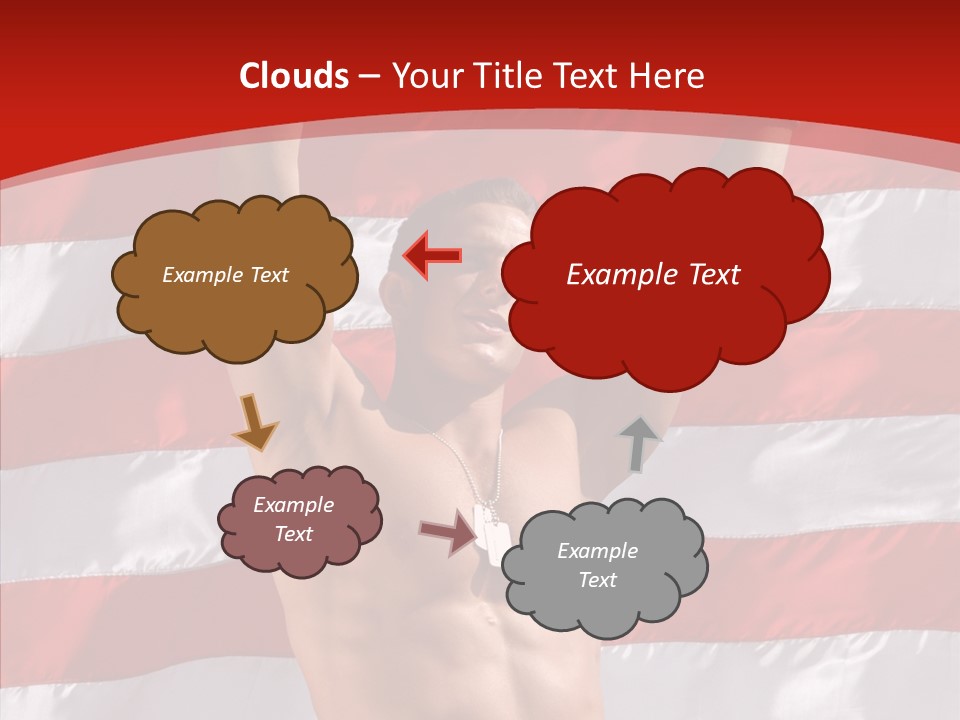 Clouds – Your Title Text Here

Example Text

Example Text

Example Text

Example Text